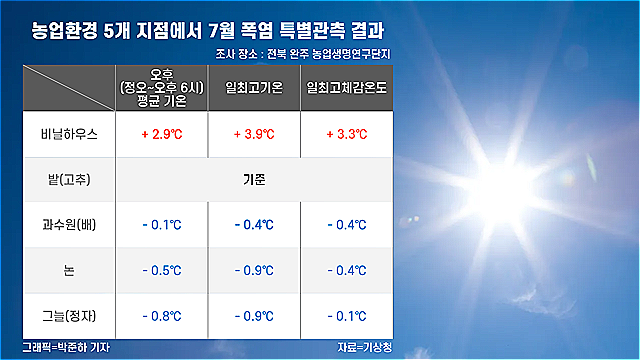 농업환경 5개 지점에서 7월 폭염 특별관측 결과

조사 장소 : 전북 완주 농업생명연구단지

| | 오후 (정오~오후 6시) 평균 기온 | 일최고기온 | 일최고체감온도 |
|---|---|---|---|
| 비닐하우스 | + 2.9℃ | + 3.9℃ | + 3.3℃ |
| 밭(고추) | 기준 | | |
| 과수원(배) | - 0.1℃ | - 0.4℃ | - 0.4℃ |
| 논 | - 0.5℃ | - 0.9℃ | - 0.4℃ |
| 그늘(정자) | - 0.8℃ | - 0.9℃ | - 0.1℃ |

그래픽=박준하 기자

자료=기상청